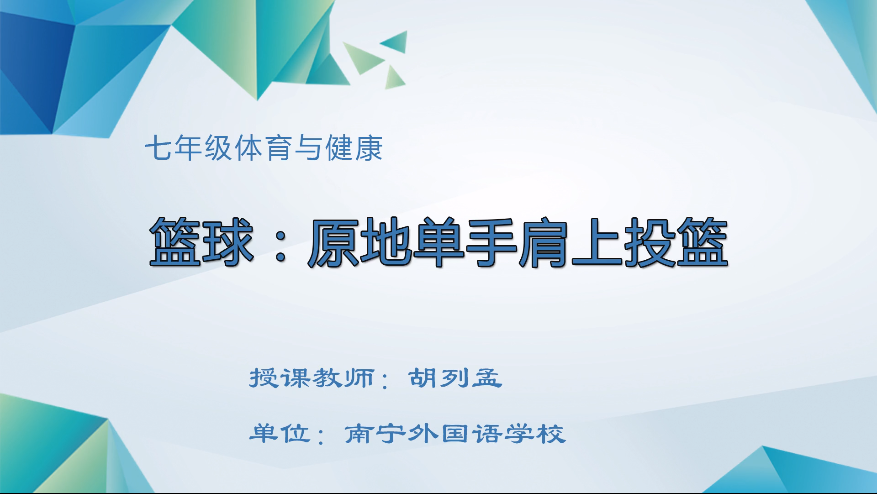 七年级体育与健康

篮球：原地单手肩上投篮

授课教师：胡列孟

单位：南宁外国语学校